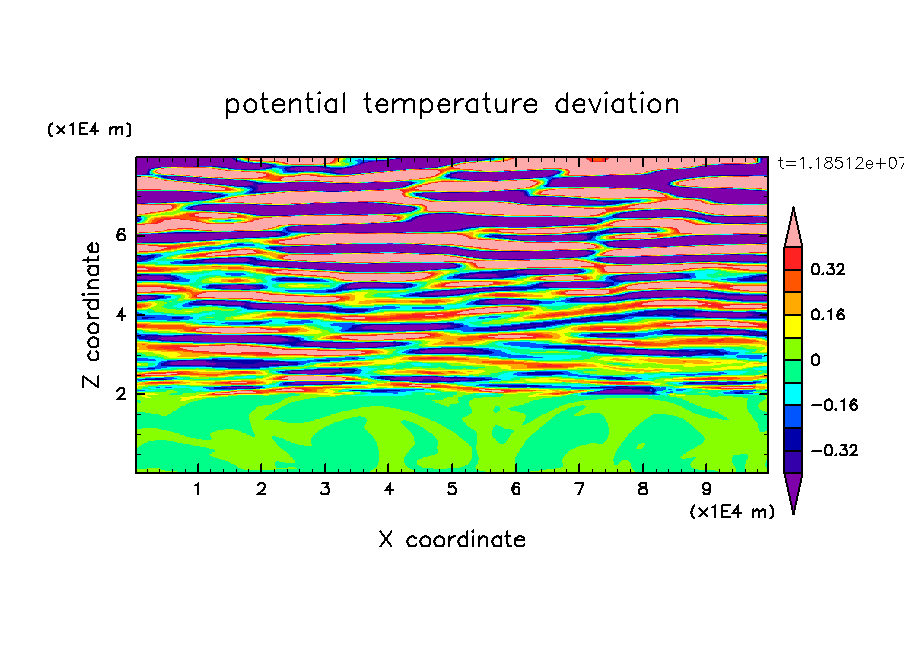 potential temperature deviation

(x1E4 m)

t=1.18512e+07

Z coordinate

6

4

2

0.32

0.16

0

−0.16

−0.32

1 2 3 4 5 6 7 8 9

(x1E4 m)

X coordinate